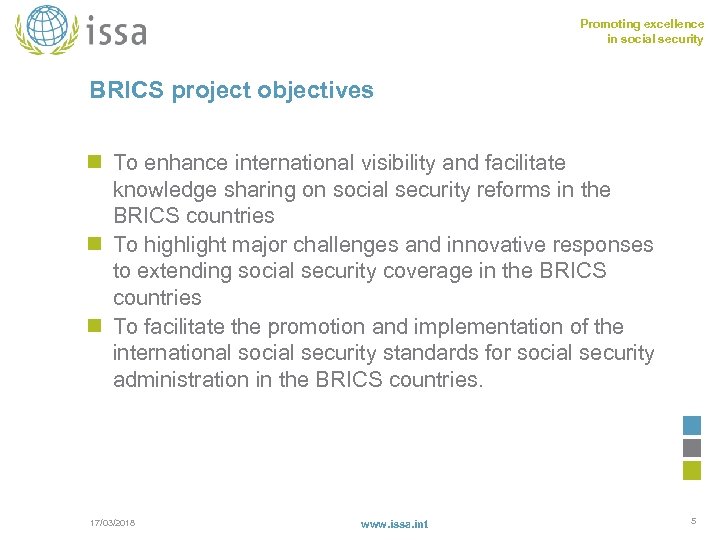 issa

Promoting excellence in social security

BRICS project objectives

To enhance international visibility and facilitate knowledge sharing on social security reforms in the BRICS countries

To highlight major challenges and innovative responses to extending social security coverage in the BRICS countries

To facilitate the promotion and implementation of the international social security standards for social security administration in the BRICS countries.

17/03/2018

www.issa.int

5